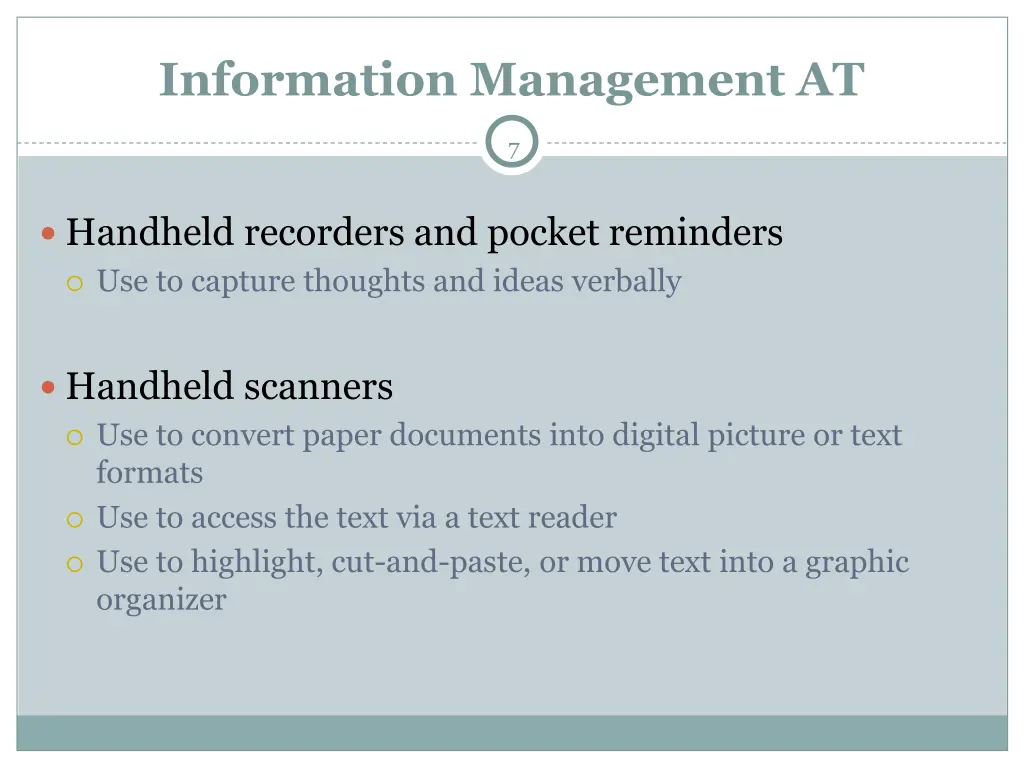 Information Management AT

7

Handheld recorders and pocket reminders
Use to capture thoughts and ideas verbally

Handheld scanners
Use to convert paper documents into digital picture or text formats
Use to access the text via a text reader
Use to highlight, cut-and-paste, or move text into a graphic organizer